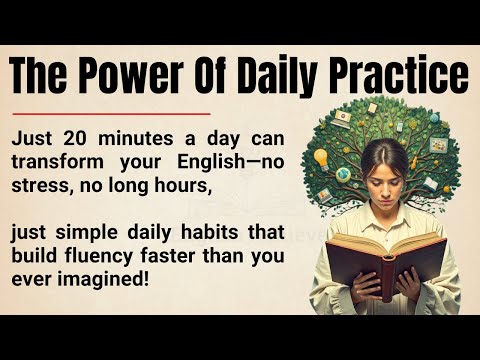 The Power Of Daily Practice

Just 20 minutes a day can transform your English—no stress, no long hours,

just simple daily habits that build fluency faster than you ever imagined!